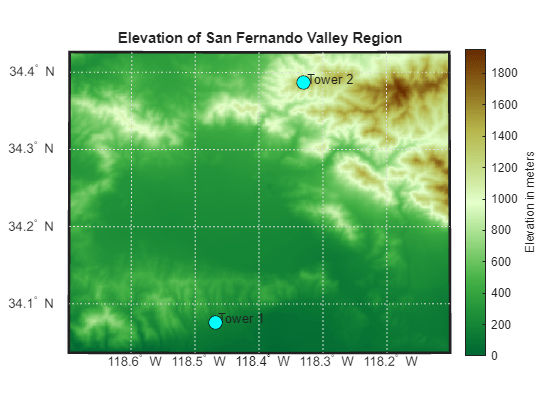 Elevation of San Fernando Valley Region

34.4° N
34.3° N
34.2° N
34.1° N

Tower 2
Tower 1

118.6° W 118.5° W 118.4° W 118.3° W 118.2° W

1800
1600
1400
1200
1000
800
600
400
200
0

Elevation in meters